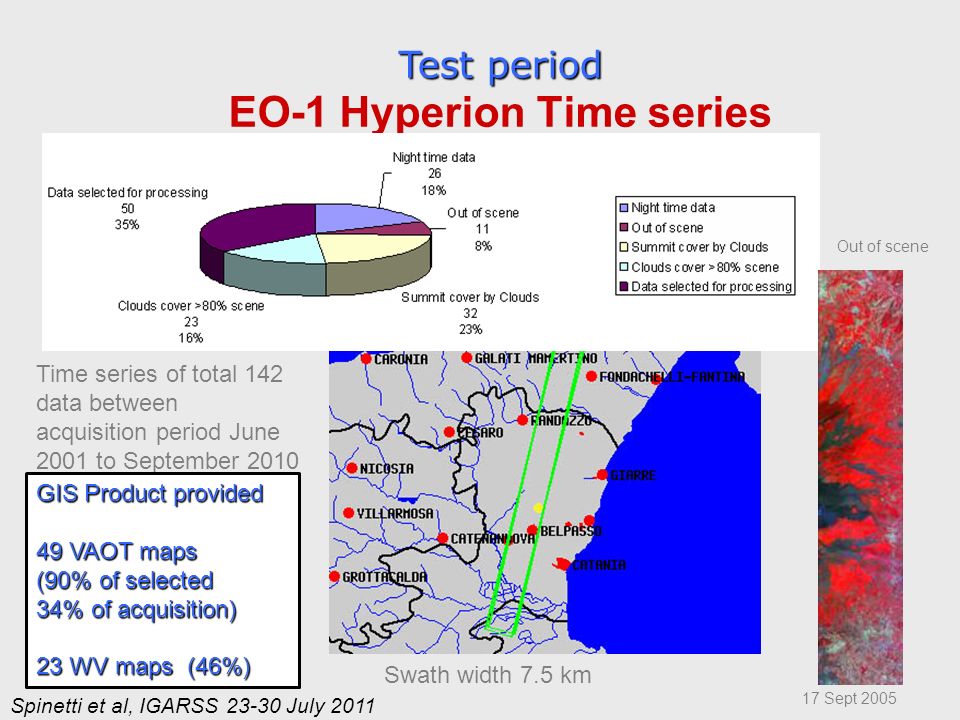 Test period
EO-1 Hyperion Time series

Data selected for processing
50
35%

Night time data
26
18%

Out of scene
11
8%

Summit cover by Clouds
32
23%

Clouds cover >80% scene
23
16%

Night time data
Out of scene
Summit cover by Clouds
Clouds cover >80% scene
Data selected for processing

Out of scene

Time series of total 142 data between acquisition period June 2001 to September 2010

GIS Product provided

49 VAOT maps
(90% of selected
34% of acquisition)

23 WV maps (46%)

CARONIA
GALATI MAMERTINO
FONDACHELLI-FANTINA
RANDAZZO
CESARO
NICOSIA
GIARRE
VILLARMOSA
BELPASSO
CATENANUOVA
CATANIA
GROTTACALDA

Swath width 7.5 km

17 Sept 2005

Spinetti et al, IGARSS 23-30 July 2011